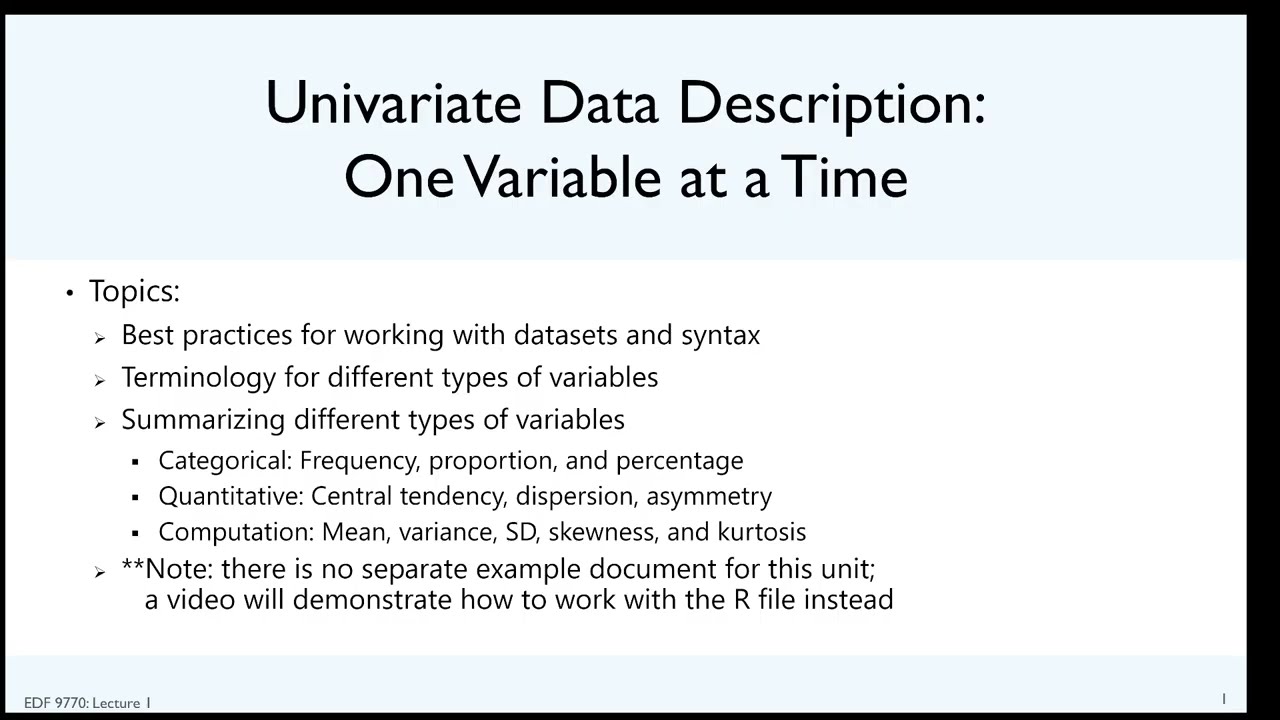 Univariate Data Description: One Variable at a Time

• Topics:
➢ Best practices for working with datasets and syntax
➢ Terminology for different types of variables
➢ Summarizing different types of variables
▪ Categorical: Frequency, proportion, and percentage
▪ Quantitative: Central tendency, dispersion, asymmetry
▪ Computation: Mean, variance, SD, skewness, and kurtosis
➢ **Note: there is no separate example document for this unit; a video will demonstrate how to work with the R file instead

EDF 9770: Lecture 1

1